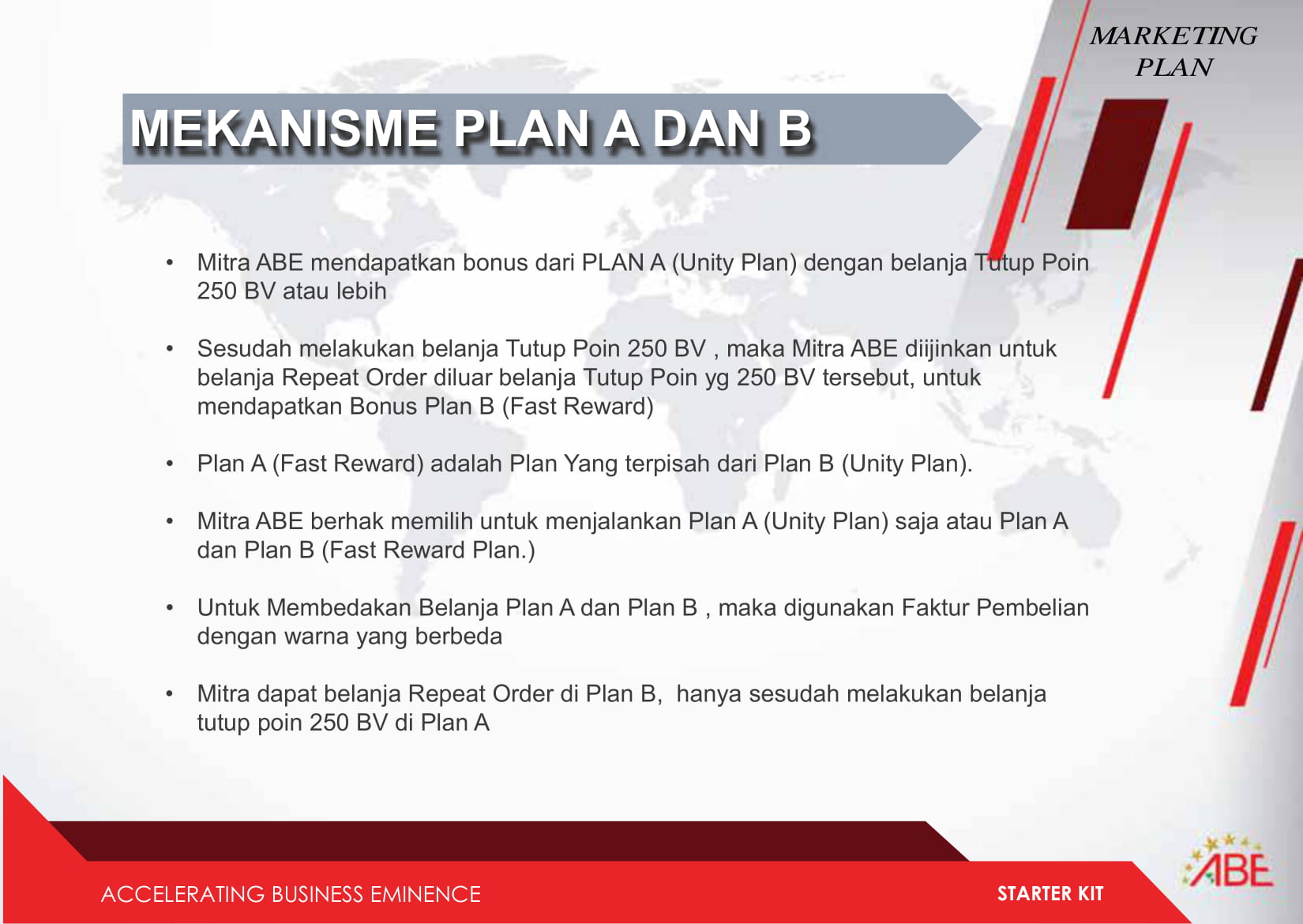 MARKETING PLAN

MEKANISME PLAN A DAN B

• Mitra ABE mendapatkan bonus dari PLAN A (Unity Plan) dengan belanja Tutup Poin 250 BV atau lebih

• Sesudah melakukan belanja Tutup Poin 250 BV , maka Mitra ABE diijinkan untuk belanja Repeat Order diluar belanja Tutup Poin yg 250 BV tersebut, untuk mendapatkan Bonus Plan B (Fast Reward)

• Plan A (Fast Reward) adalah Plan Yang terpisah dari Plan B (Unity Plan).

• Mitra ABE berhak memilih untuk menjalankan Plan A (Unity Plan) saja atau Plan A dan Plan B (Fast Reward Plan.)

• Untuk Membedakan Belanja Plan A dan Plan B , maka digunakan Faktur Pembelian dengan warna yang berbeda

• Mitra dapat belanja Repeat Order di Plan B, hanya sesudah melakukan belanja tutup poin 250 BV di Plan A

ACCELERATING BUSINESS EMINENCE

STARTER KIT

ABE